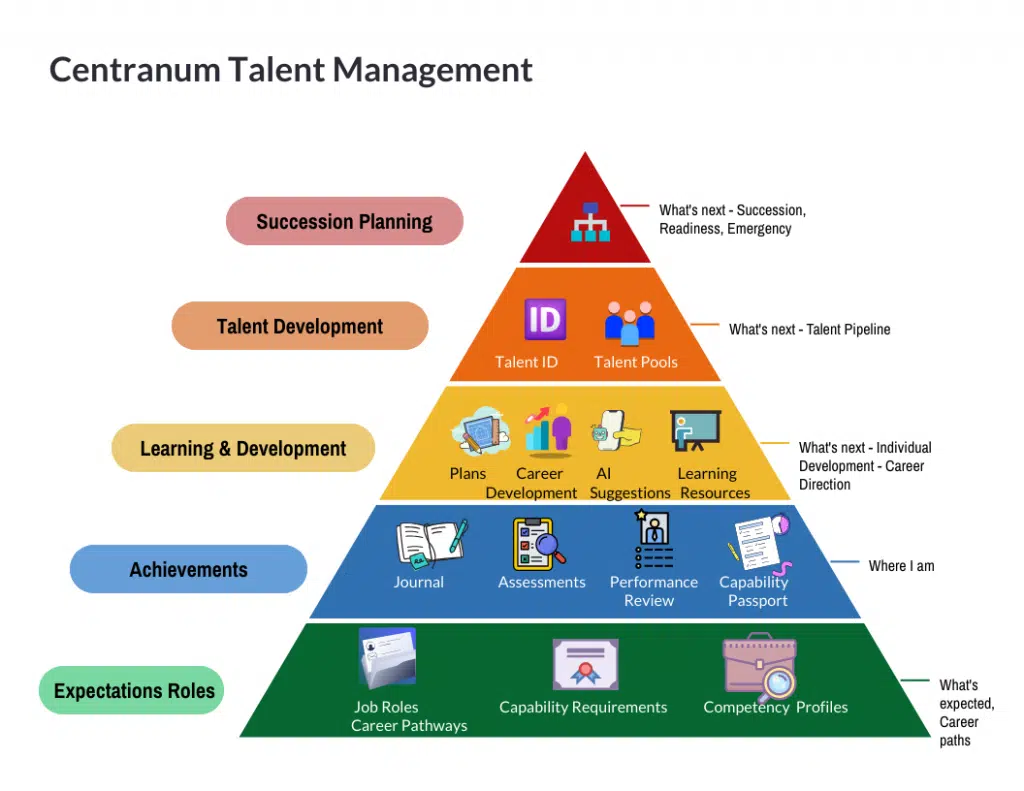 Centranum Talent Management

Succession Planning

What's next - Succession, Readiness, Emergency

Talent Development

ID

Talent ID

Talent Pools

What's next - Talent Pipeline

Learning & Development

Plans

Career Development

AI Suggestions

Learning Resources

What's next - Individual Development - Career Direction

Achievements

Journal

Assessments

Performance Review

Capability Passport

Where I am

Expectations Roles

Job Roles Career Pathways

Capability Requirements

Competency Profiles

What's expected, Career paths